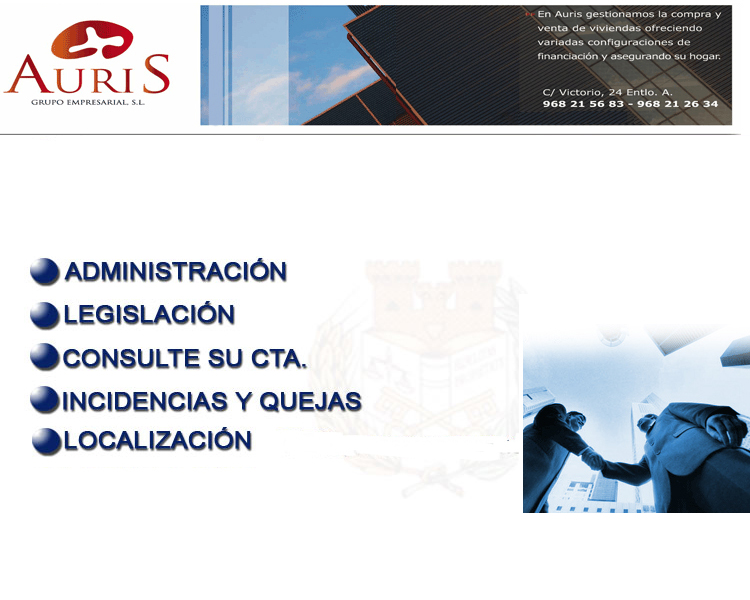 AURIS
GRUPO EMPRESARIAL, S.L.

En Auris gestionamos la compra y venta de viviendas ofreciendo variadas configuraciones de financiación y asegurando su hogar.

C/ Victorio, 24 Entlo. A.
968 21 56 83 - 968 21 26 34

ADMINISTRACIÓN
LEGISLACIÓN
CONSULTE SU CTA.
INCIDENCIAS Y QUEJAS
LOCALIZACIÓN